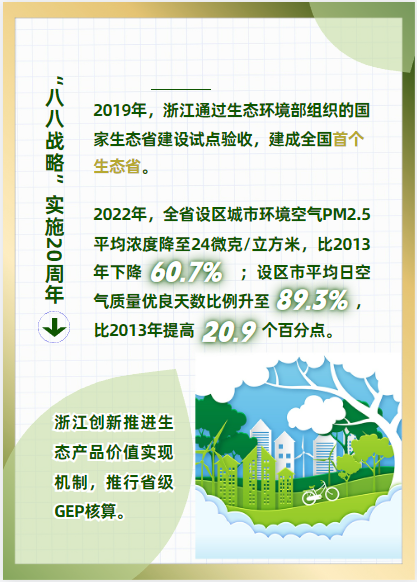 “八八战略”实施20周年

2019年，浙江通过生态环境部组织的国家生态省建设试点验收，建成全国首个生态省。

2022年，全省设区城市环境空气PM2.5平均浓度降至24微克/立方米，比2013年下降 60.7% ；设区市平均日空气质量优良天数比例升至 89.3% ，比2013年提高 20.9 个百分点。

浙江创新推进生态产品价值实现机制，推行省级GEP核算。